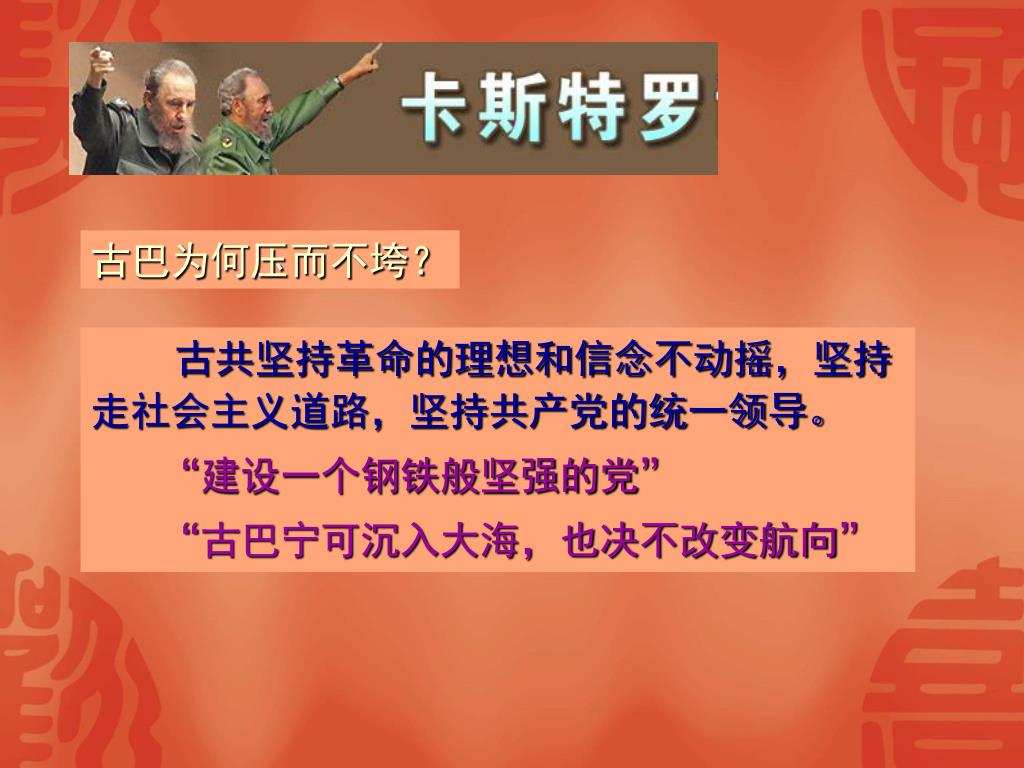 卡斯特罗

古巴为何压而不垮？

古共坚持革命的理想和信念不动摇，坚持走社会主义道路，坚持共产党的统一领导。

“建设一个钢铁般坚强的党”

“古巴宁可沉入大海，也决不改变航向”